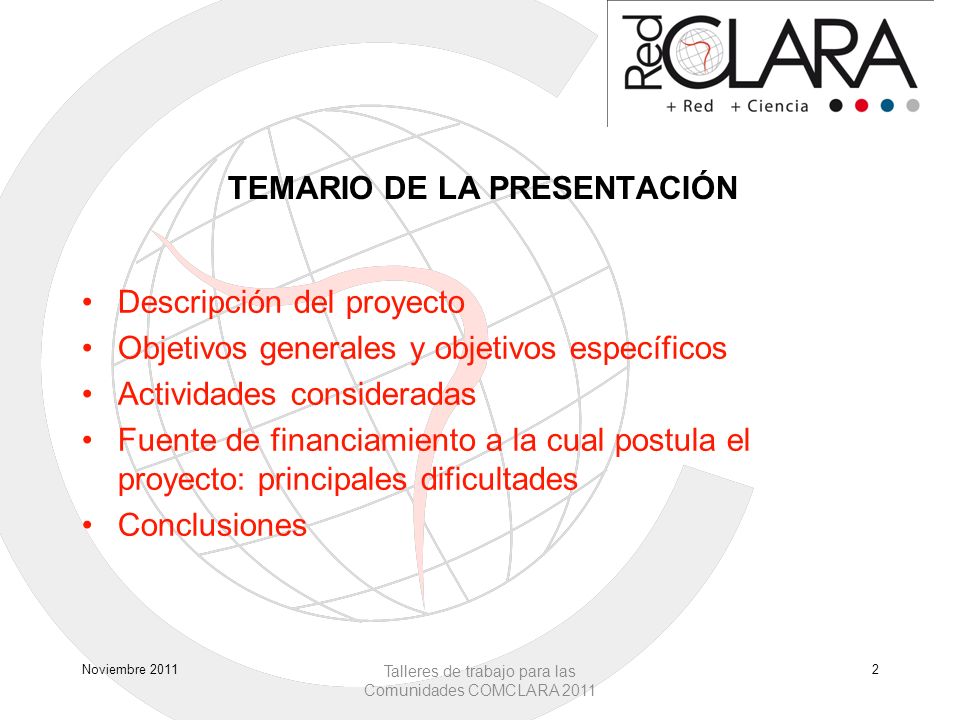 Red CLARA
+ Red + Ciencia

TEMARIO DE LA PRESENTACIÓN

• Descripción del proyecto
• Objetivos generales y objetivos específicos
• Actividades consideradas
• Fuente de financiamiento a la cual postula el proyecto: principales dificultades
• Conclusiones

Noviembre 2011

Talleres de trabajo para las Comunidades COMCLARA 2011

2